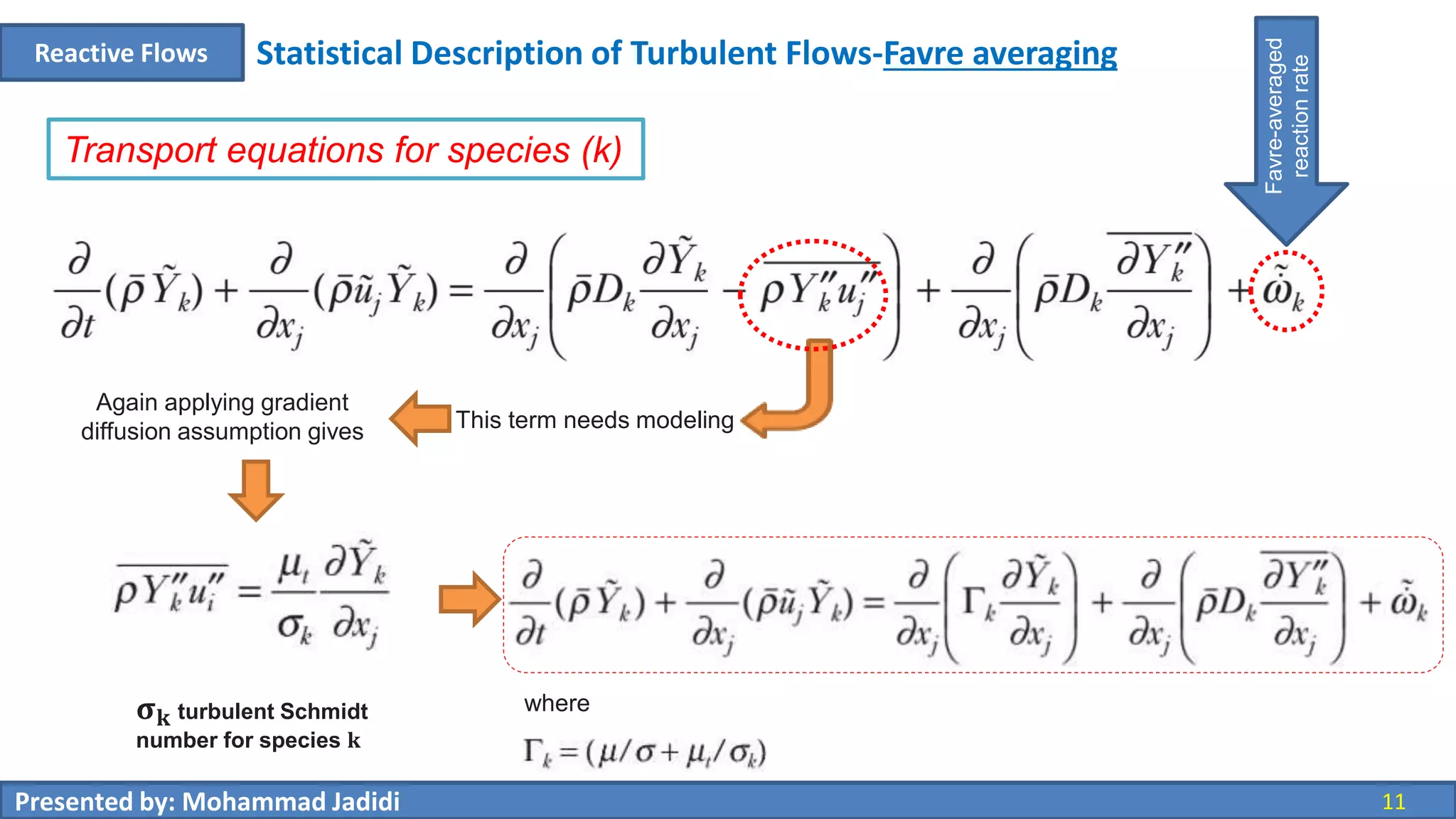 Reactive Flows

Statistical Description of Turbulent Flows-Favre averaging

Favre-averaged reaction rate

Transport equations for species (k)

$\frac{\partial}{\partial t}(\bar{\rho}\tilde{Y}_k) + \frac{\partial}{\partial x_j}(\bar{\rho}\tilde{u}_j\tilde{Y}_k) = \frac{\partial}{\partial x_j}\left(\bar{\rho}D_k\frac{\partial \tilde{Y}_k}{\partial x_j} - \overline{\rho Y''_k u''_j}\right) + \frac{\partial}{\partial x_j}\left(\bar{\rho}D_k\frac{\overline{\partial Y''_k}}{\partial x_j}\right) + \tilde{\dot{\omega}}_k$

Again applying gradient diffusion assumption gives

This term needs modeling

$\overline{\rho Y''_k u''_i} = \frac{\mu_t}{\sigma_k}\frac{\partial \tilde{Y}_k}{\partial x_j}$

$\frac{\partial}{\partial t}(\bar{\rho}\tilde{Y}_k) + \frac{\partial}{\partial x_j}(\bar{\rho}\tilde{u}_j\tilde{Y}_k) = \frac{\partial}{\partial x_j}\left(\Gamma_k\frac{\partial \tilde{Y}_k}{\partial x_j}\right) + \frac{\partial}{\partial x_j}\left(\bar{\rho}D_k\frac{\overline{\partial Y''_k}}{\partial x_j}\right) + \tilde{\dot{\omega}}_k$

$\sigma_k$ turbulent Schmidt number for species k

where

$\Gamma_k = (\mu/\sigma + \mu_t/\sigma_k)$

Presented by: Mohammad Jadidi

11